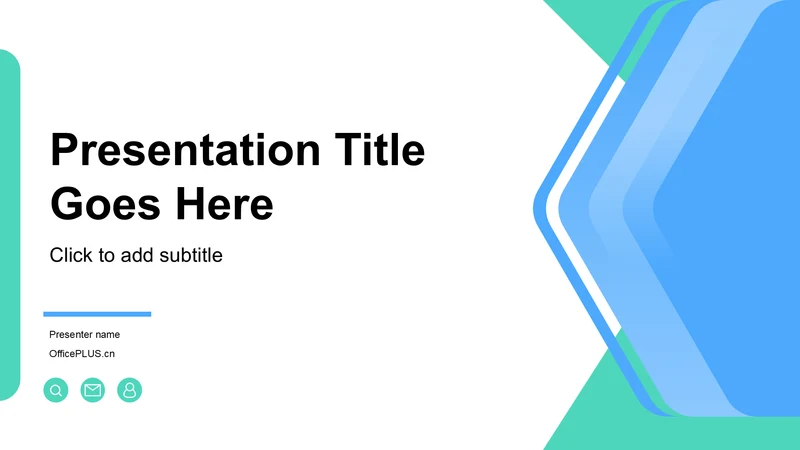 Presentation Title Goes Here

Click to add subtitle

Presenter name

OfficePLUS.cn